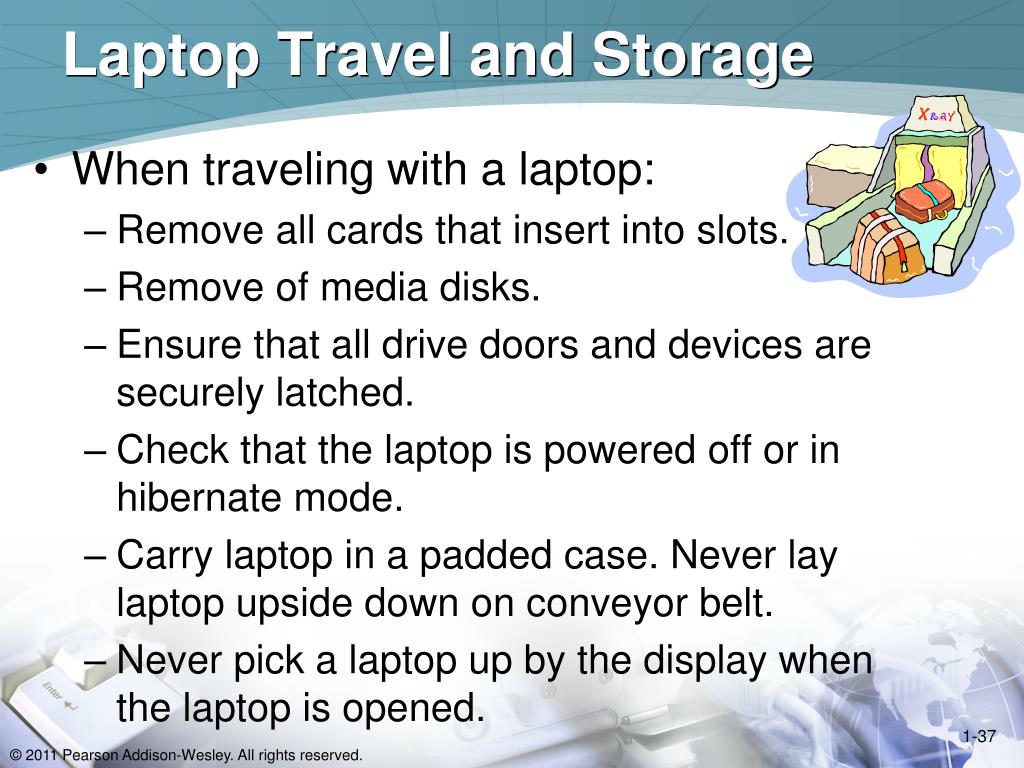 Laptop Travel and Storage

X RAY

• When traveling with a laptop:
– Remove all cards that insert into slots.
– Remove of media disks.
– Ensure that all drive doors and devices are securely latched.
– Check that the laptop is powered off or in hibernate mode.
– Carry laptop in a padded case. Never lay laptop upside down on conveyor belt.
– Never pick a laptop up by the display when the laptop is opened.

Enter

© 2011 Pearson Addison-Wesley. All rights reserved.

1-37